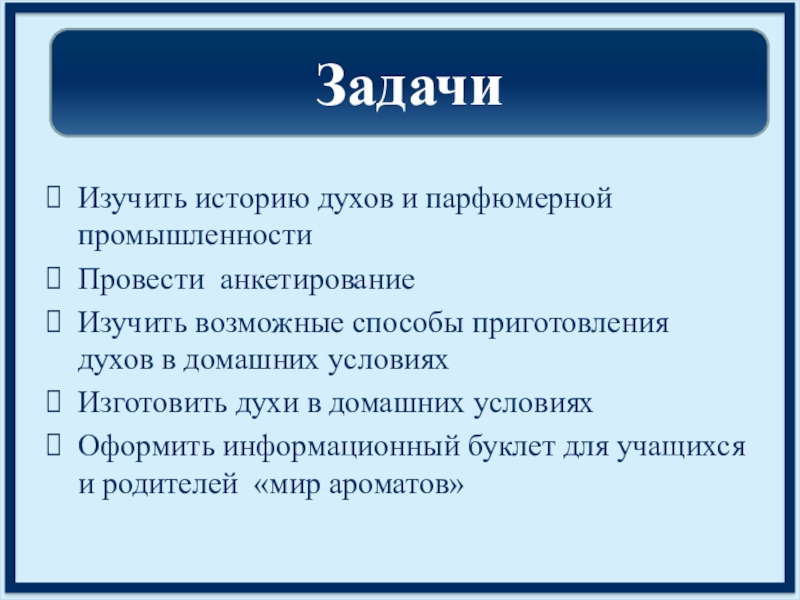 Задачи

Изучить историю духов и парфюмерной промышленности

Провести анкетирование

Изучить возможные способы приготовления духов в домашних условиях

Изготовить духи в домашних условиях

Оформить информационный буклет для учащихся и родителей «мир ароматов»